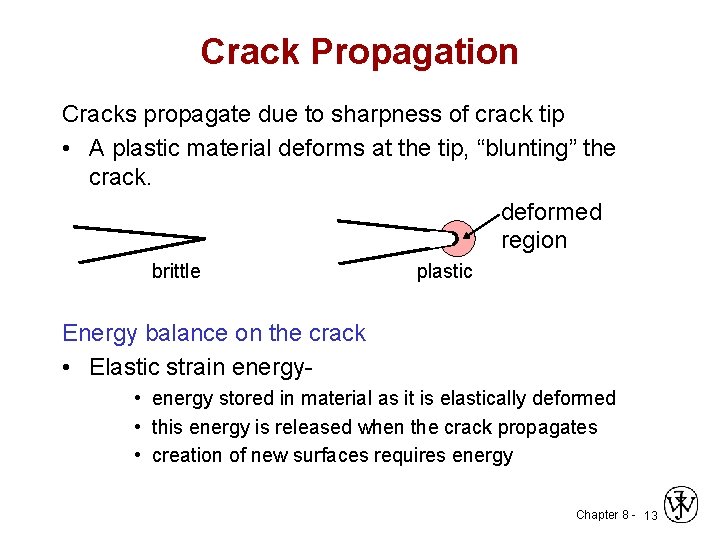 Crack Propagation

Cracks propagate due to sharpness of crack tip

• A plastic material deforms at the tip, “blunting” the crack.

brittle

plastic

deformed region

Energy balance on the crack

• Elastic strain energy-

• energy stored in material as it is elastically deformed
• this energy is released when the crack propagates
• creation of new surfaces requires energy

Chapter 8 - 13